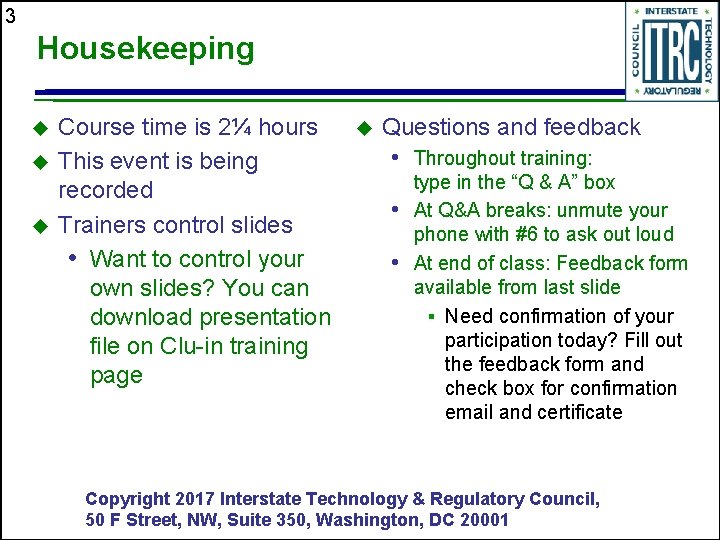 3

Housekeeping

INTERSTATE
TECHNOLOGY
REGULATORY
COUNCIL
ITRC

◆ Course time is 2¼ hours
◆ This event is being recorded
◆ Trainers control slides
• Want to control your own slides? You can download presentation file on Clu-in training page

◆ Questions and feedback
• Throughout training: type in the “Q & A” box
• At Q&A breaks: unmute your phone with #6 to ask out loud
• At end of class: Feedback form available from last slide
▪ Need confirmation of your participation today? Fill out the feedback form and check box for confirmation email and certificate

Copyright 2017 Interstate Technology & Regulatory Council, 50 F Street, NW, Suite 350, Washington, DC 20001